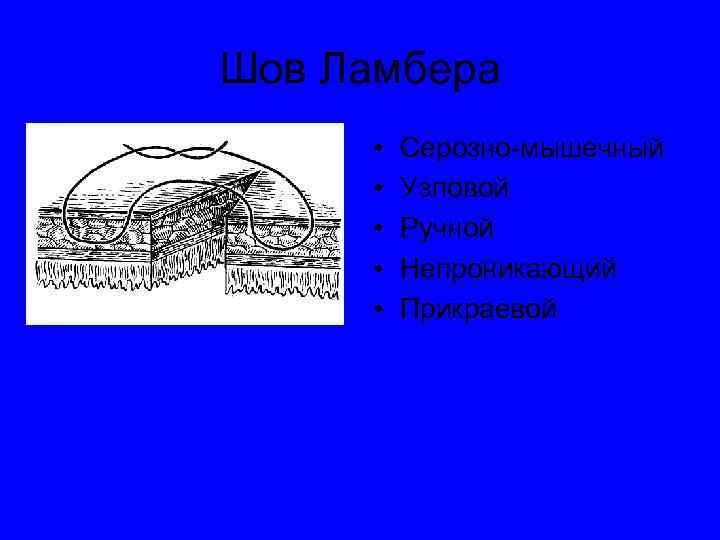 Шов Ламбера

• Серозно-мышечный
• Узловой
• Ручной
• Непроникающий
• Прикраевой